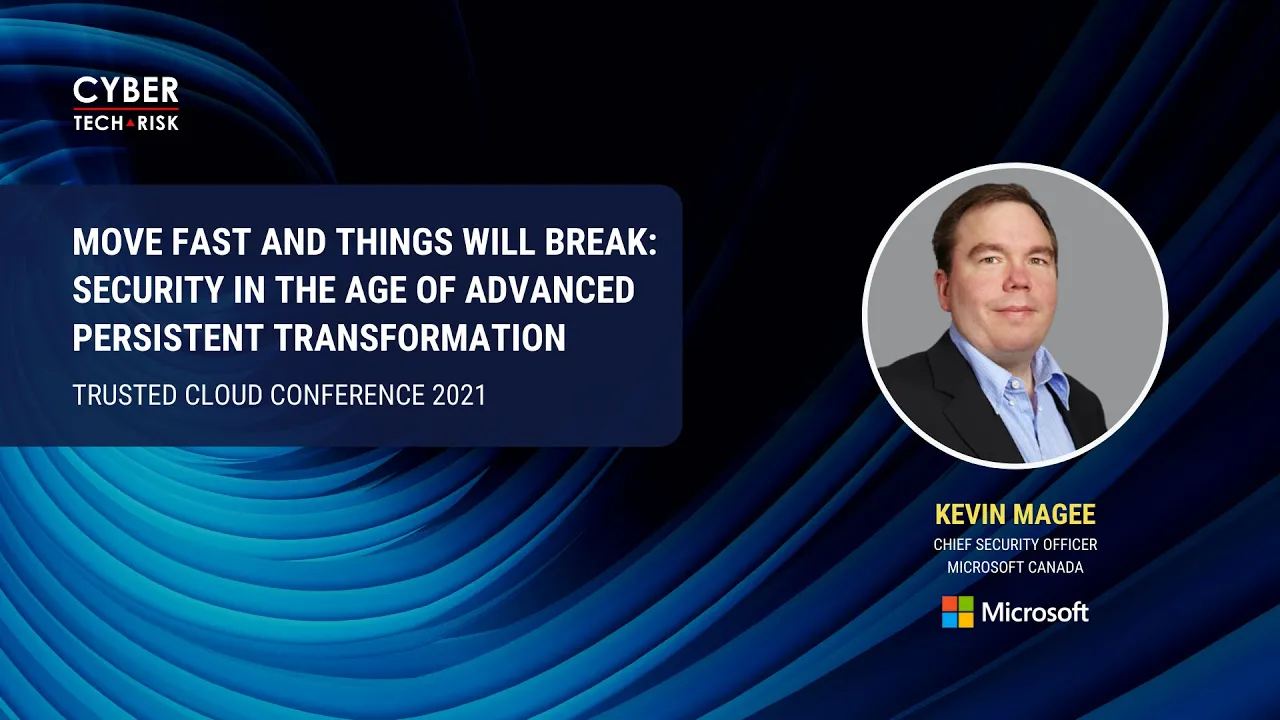 CYBER
TECH RISK

MOVE FAST AND THINGS WILL BREAK: SECURITY IN THE AGE OF ADVANCED PERSISTENT TRANSFORMATION

TRUSTED CLOUD CONFERENCE 2021

KEVIN MAGEE
CHIEF SECURITY OFFICER
MICROSOFT CANADA

Microsoft